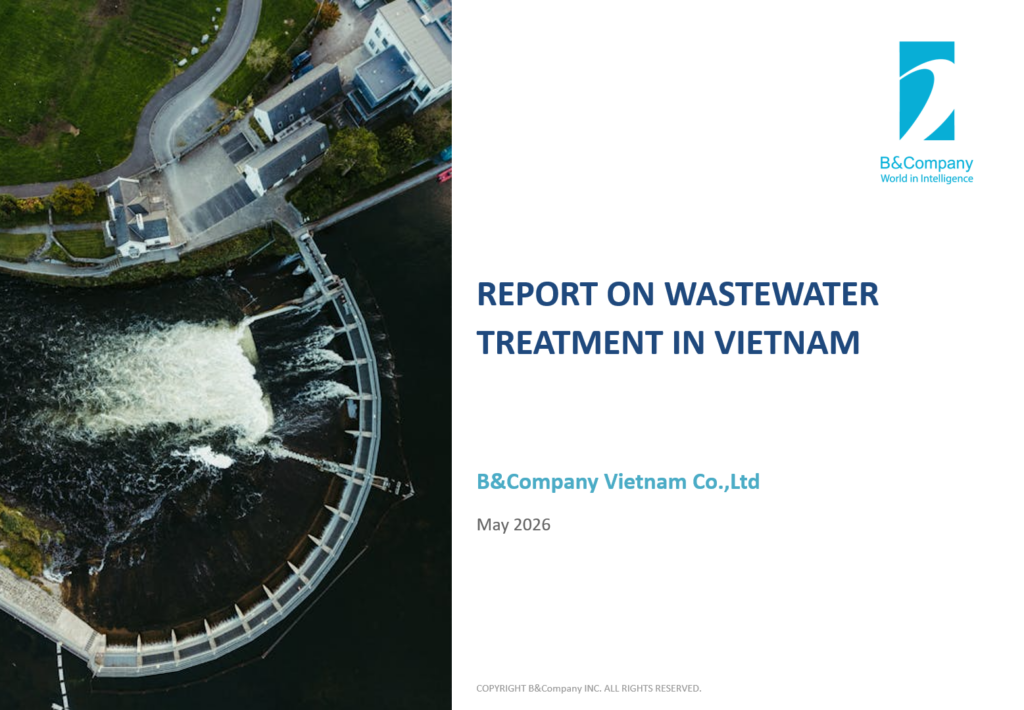 B&Company
World in Intelligence

REPORT ON WASTEWATER TREATMENT IN VIETNAM

B&Company Vietnam Co.,Ltd

May 2026

COPYRIGHT B&Company INC. ALL RIGHTS RESERVED.